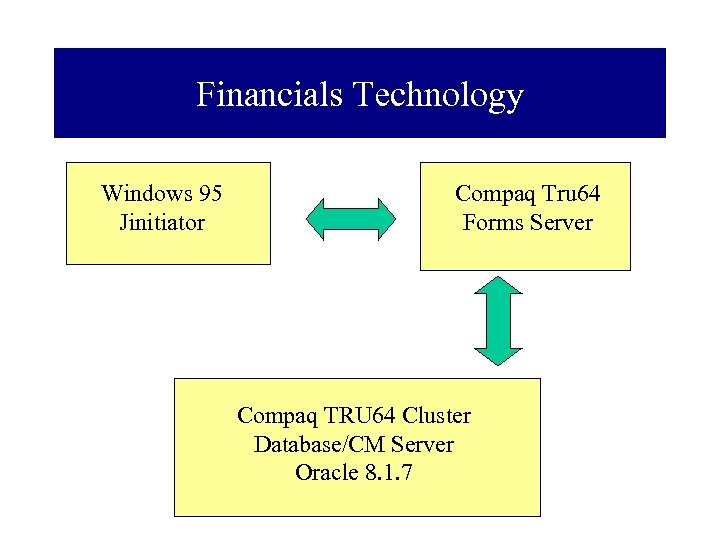 Financials Technology

Windows 95
Jinitiator

Compaq Tru64
Forms Server

Compaq TRU64 Cluster
Database/CM Server
Oracle 8.1.7